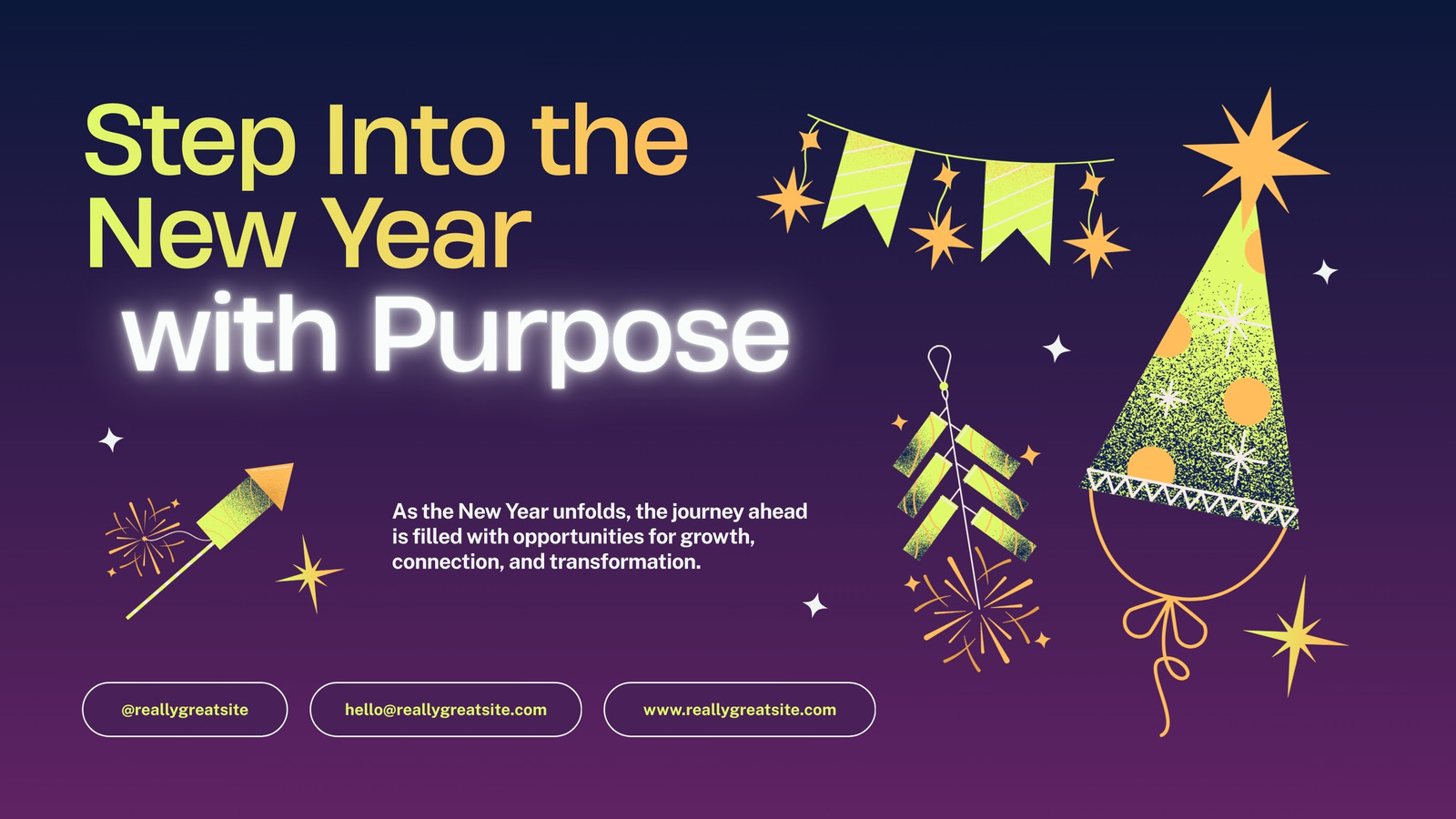 Step Into the New Year with Purpose

As the New Year unfolds, the journey ahead is filled with opportunities for growth, connection, and transformation.

@reallygreatsite

hello@reallygreatsite.com

www.reallygreatsite.com